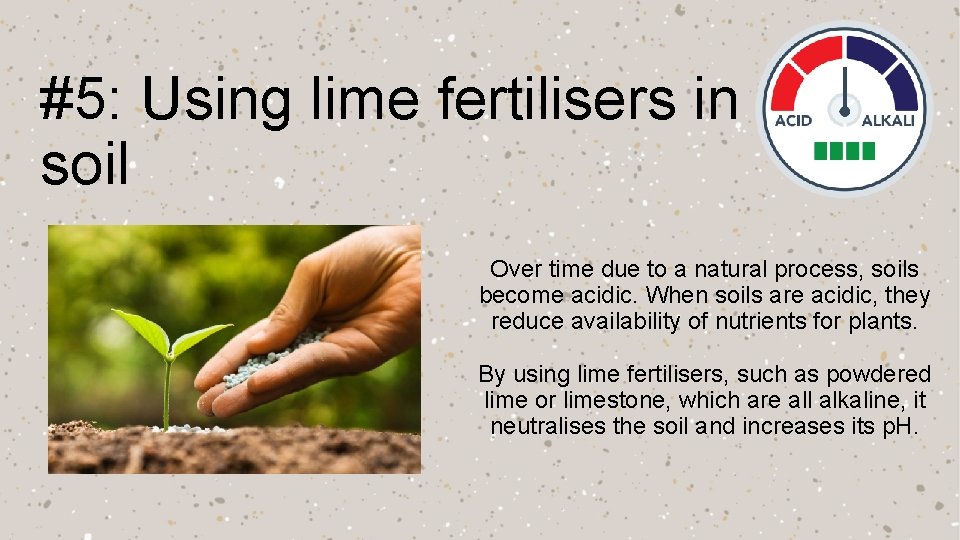 #5: Using lime fertilisers in soil

ACID
ALKALI

Over time due to a natural process, soils become acidic. When soils are acidic, they reduce availability of nutrients for plants.

By using lime fertilisers, such as powdered lime or limestone, which are all alkaline, it neutralises the soil and increases its pH.